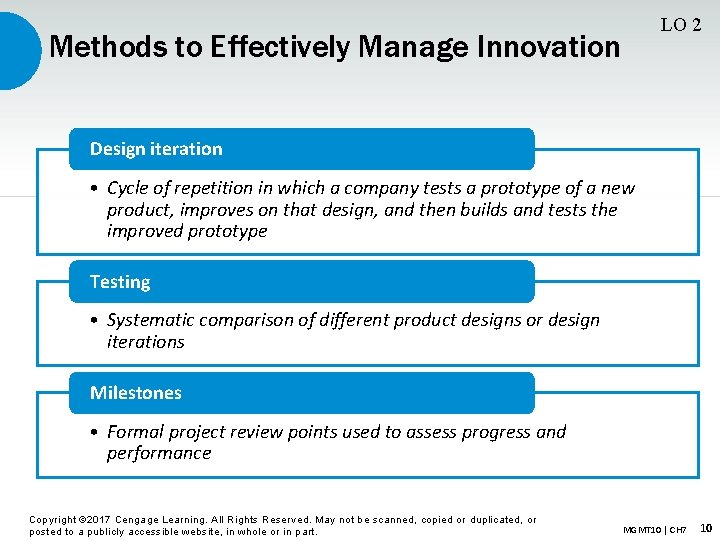 LO 2

Methods to Effectively Manage Innovation

Design iteration

• Cycle of repetition in which a company tests a prototype of a new product, improves on that design, and then builds and tests the improved prototype

Testing

• Systematic comparison of different product designs or design iterations

Milestones

• Formal project review points used to assess progress and performance

Copyright ©2017 Cengage Learning. All Rights Reserved. May not be scanned, copied or duplicated, or posted to a publicly accessible website, in whole or in part.

MGMT10 | CH7 10